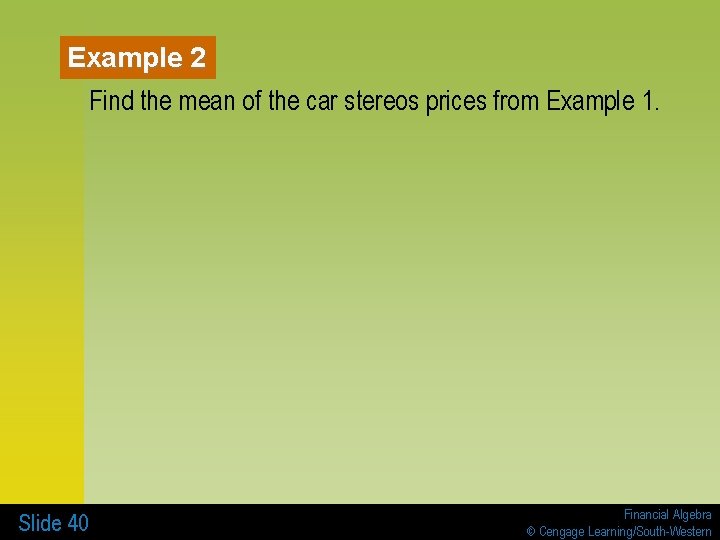 Example 2

Find the mean of the car stereos prices from Example 1.

Slide 40

Financial Algebra
© Cengage Learning/South-Western